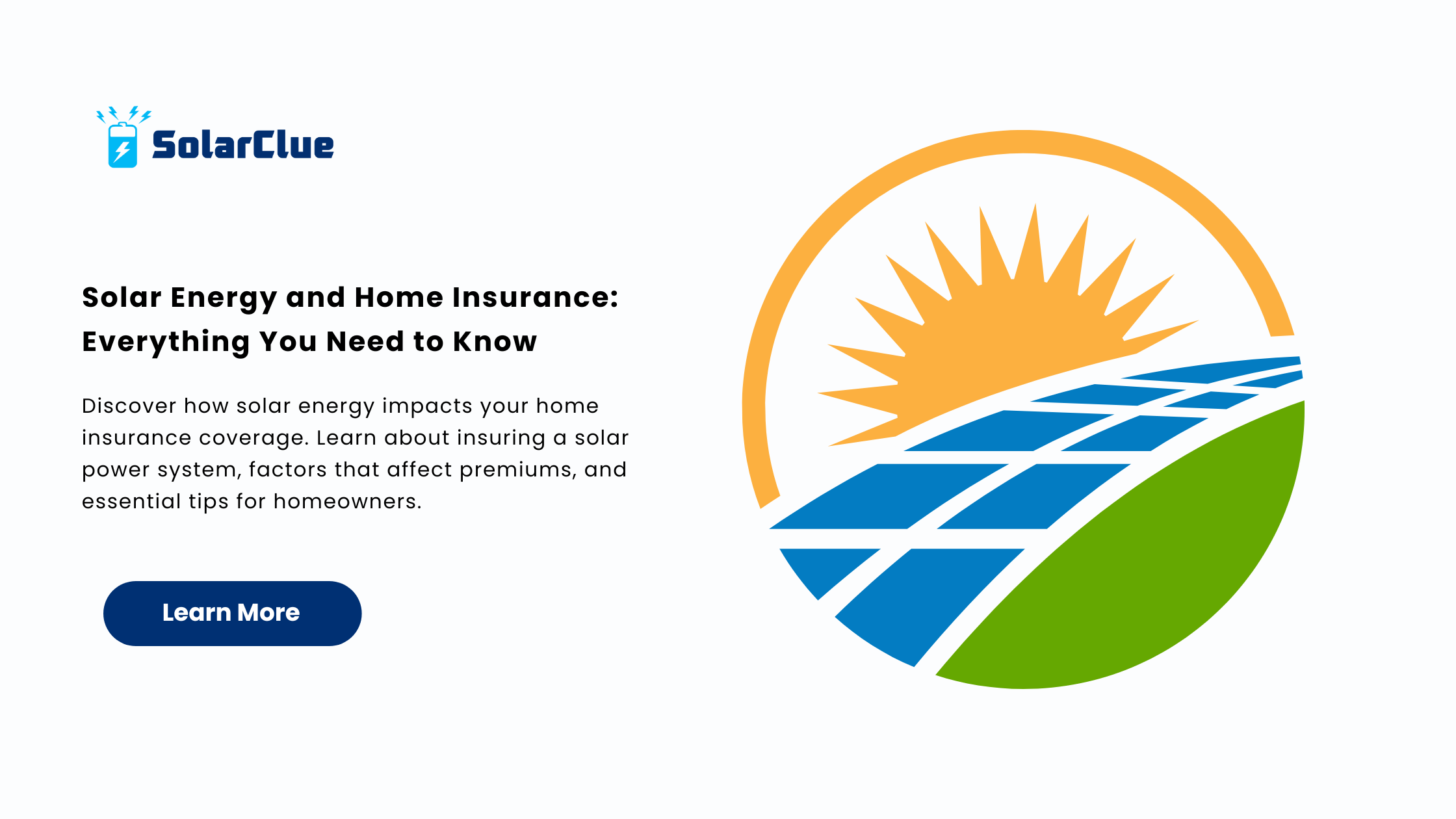 SolarClue

Solar Energy and Home Insurance: Everything You Need to Know

Discover how solar energy impacts your home insurance coverage. Learn about insuring a solar power system, factors that affect premiums, and essential tips for homeowners.

Learn More